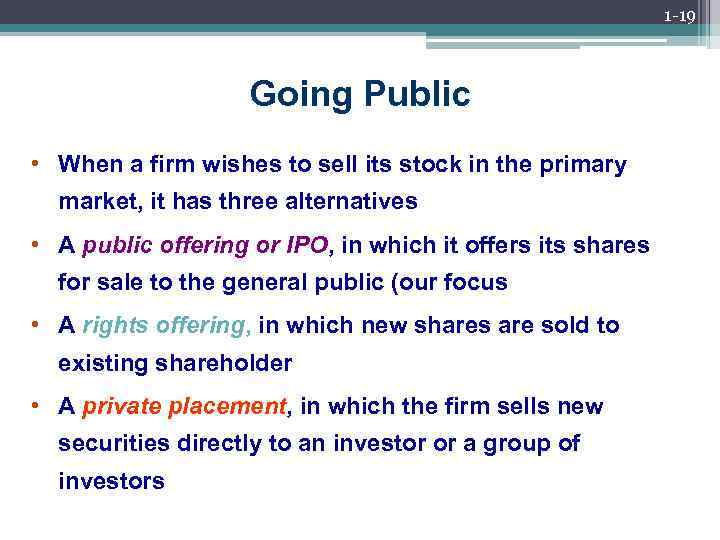 1-19

Going Public

• When a firm wishes to sell its stock in the primary market, it has three alternatives

• A public offering or IPO, in which it offers its shares for sale to the general public (our focus

• A rights offering, in which new shares are sold to existing shareholder

• A private placement, in which the firm sells new securities directly to an investor or a group of investors